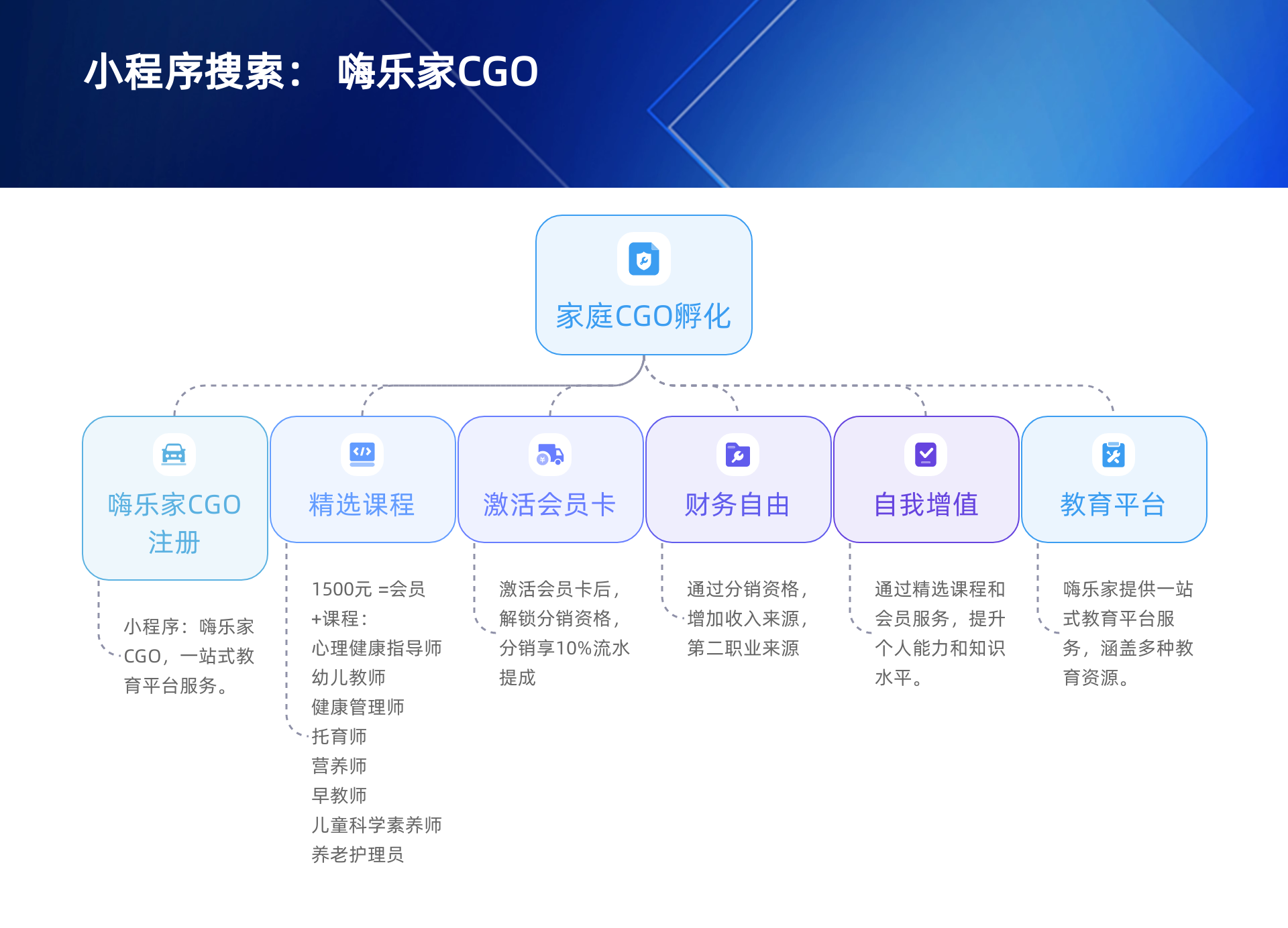 小程序搜索： 嗨乐家CGO

家庭CGO孵化

嗨乐家CGO注册

小程序：嗨乐家CGO，一站式教育平台服务。

精选课程

1500元 =会员+课程：
心理健康指导师
幼儿教师
健康管理师
托育师
营养师
早教师
儿童科学素养师
养老护理员

激活会员卡

激活会员卡后，解锁分销资格，分销享10%流水提成

财务自由

通过分销资格，增加收入来源，第二职业来源

自我增值

通过精选课程和会员服务，提升个人能力和知识水平。

教育平台

嗨乐家提供一站式教育平台服务，涵盖多种教育资源。